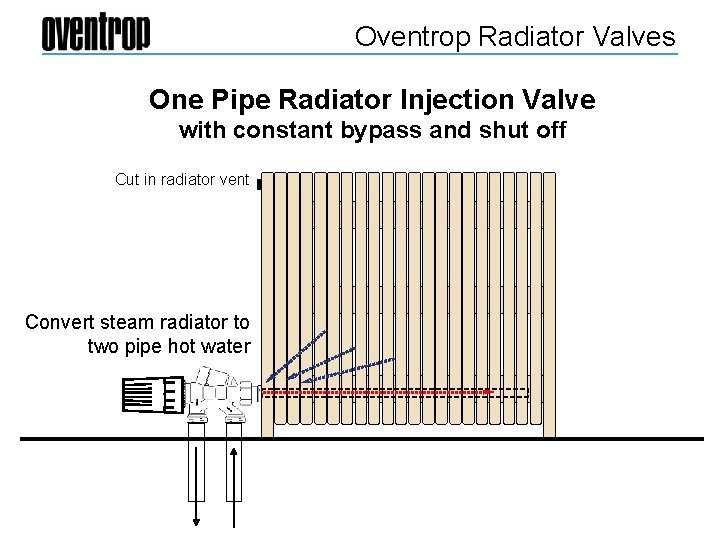 oventrop

Oventrop Radiator Valves

One Pipe Radiator Injection Valve
with constant bypass and shut off

Cut in radiator vent

Convert steam radiator to two pipe hot water